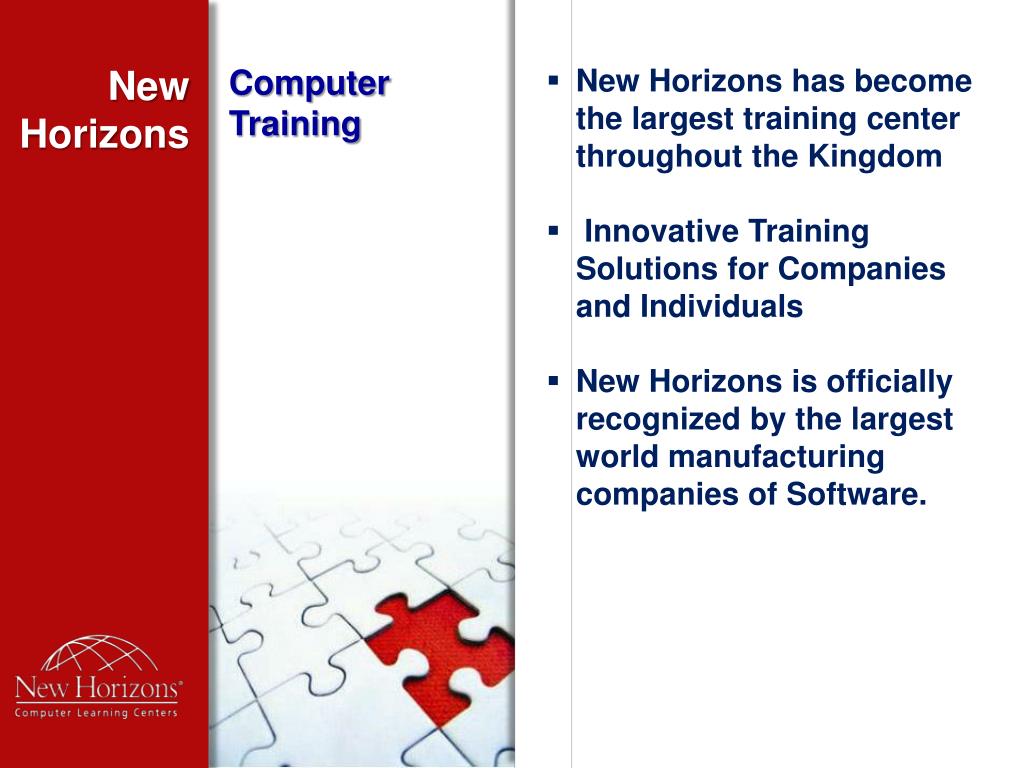 New Horizons

Computer Training

▪ New Horizons has become the largest training center throughout the Kingdom

▪ Innovative Training Solutions for Companies and Individuals

▪ New Horizons is officially recognized by the largest world manufacturing companies of Software.

New Horizons®
Computer Learning Centers